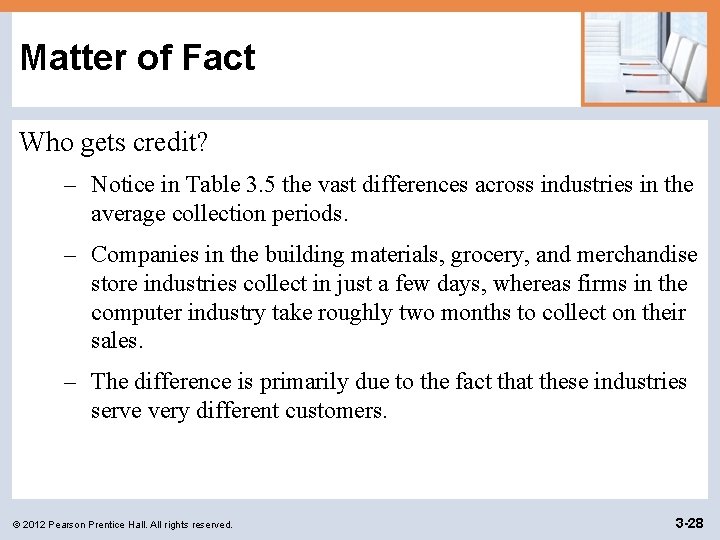 Matter of Fact

Who gets credit?

– Notice in Table 3.5 the vast differences across industries in the average collection periods.

– Companies in the building materials, grocery, and merchandise store industries collect in just a few days, whereas firms in the computer industry take roughly two months to collect on their sales.

– The difference is primarily due to the fact that these industries serve very different customers.

© 2012 Pearson Prentice Hall. All rights reserved.

3-28